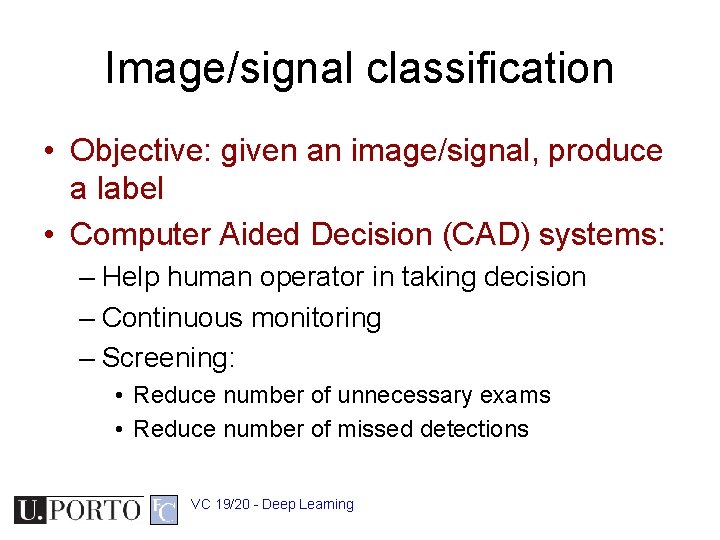 Image/signal classification

• Objective: given an image/signal, produce a label

• Computer Aided Decision (CAD) systems:
– Help human operator in taking decision
– Continuous monitoring
– Screening:
• Reduce number of unnecessary exams
• Reduce number of missed detections

U.PORTO FC VC 19/20 - Deep Learning